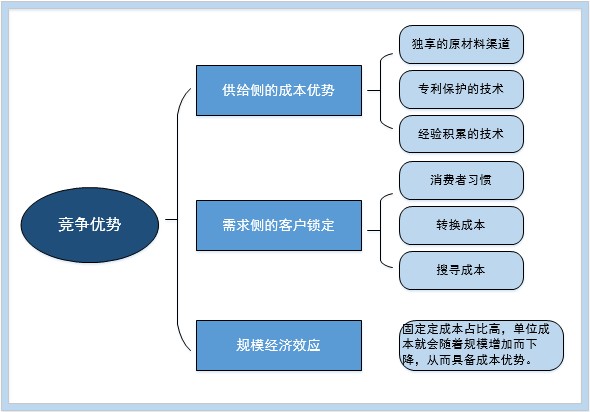 竞争优势

供给侧的成本优势

独享的原材料渠道

专利保护的技术

经验积累的技术

需求侧的客户锁定

消费者习惯

转换成本

搜寻成本

规模经济效应

固定定成本占比高，单位成本就会随着规模增加而下降，从而具备成本优势。